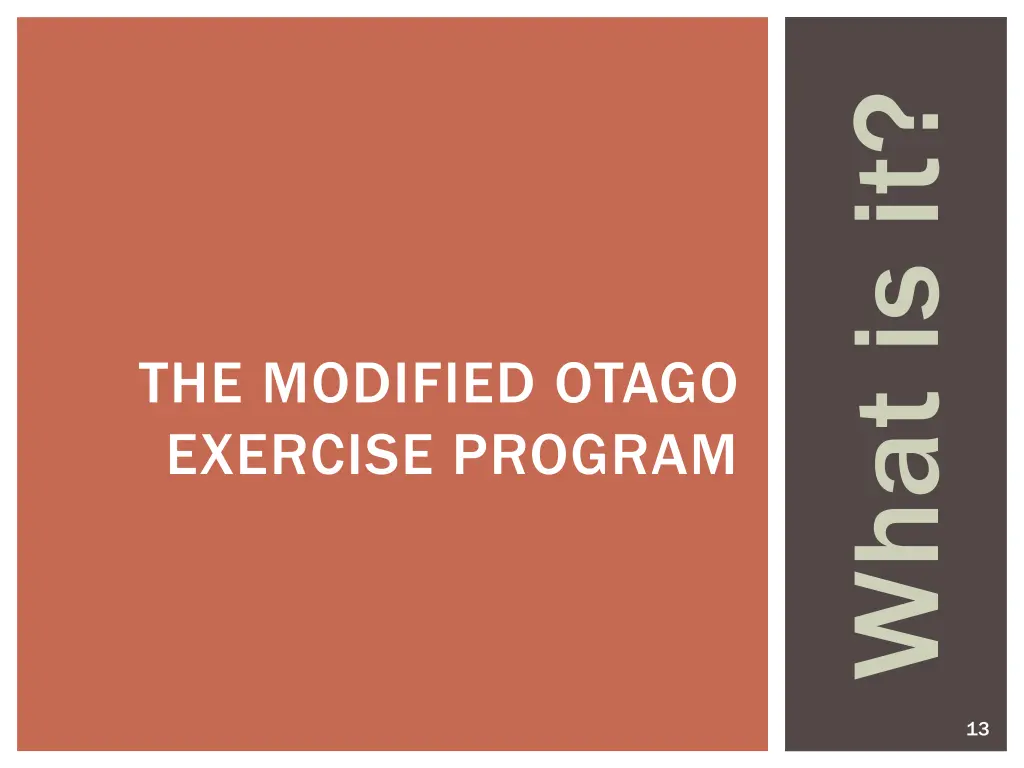 THE MODIFIED OTAGO EXERCISE PROGRAM

What is it?

13